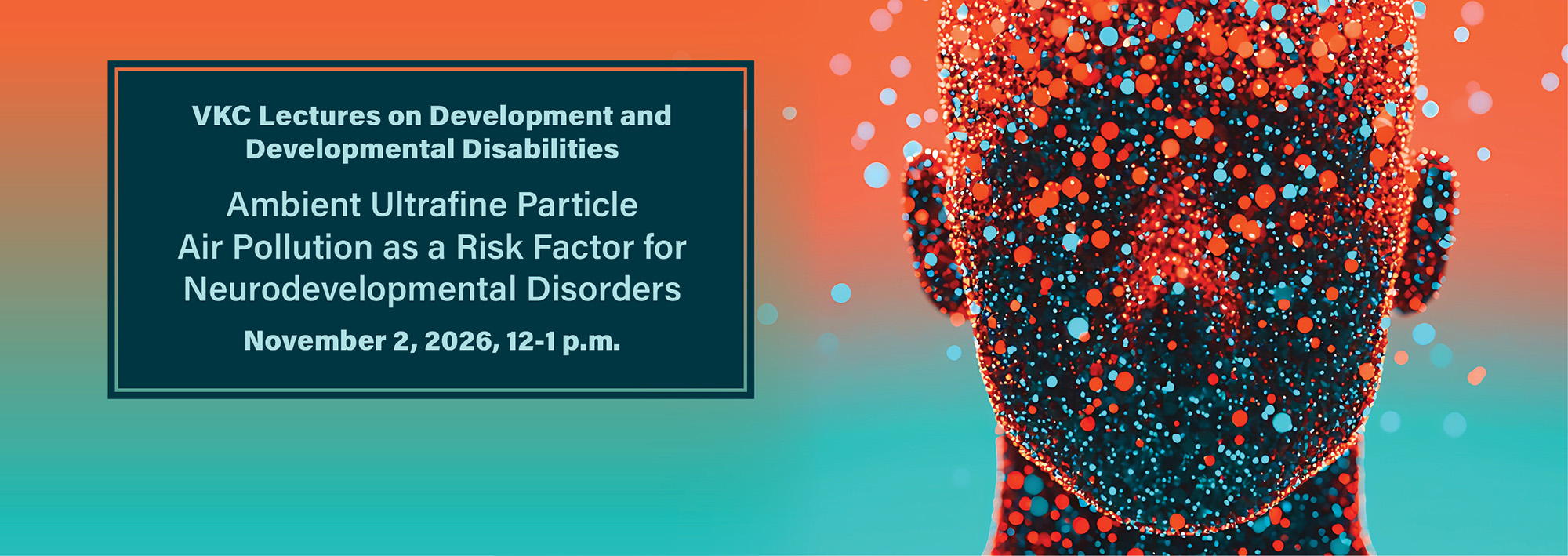 VKC Lectures on Development and Developmental Disabilities

Ambient Ultrafine Particle Air Pollution as a Risk Factor for Neurodevelopmental Disorders

November 2, 2026, 12-1 p.m.